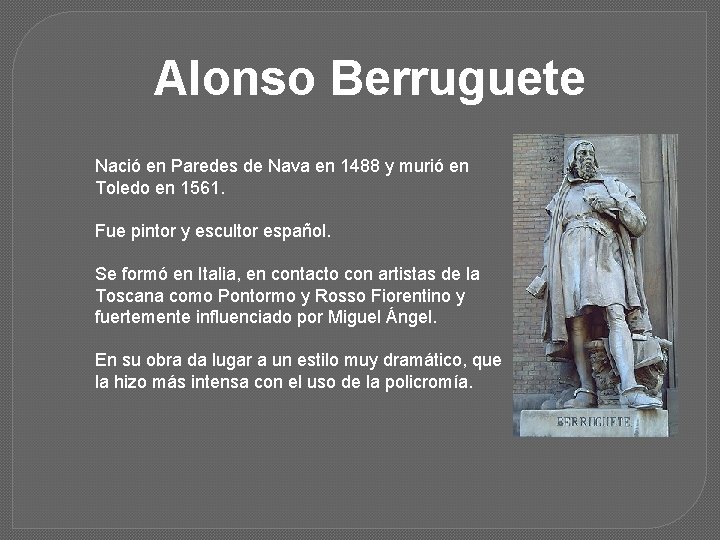 Alonso Berruguete

Nació en Paredes de Nava en 1488 y murió en Toledo en 1561.

Fue pintor y escultor español.

Se formó en Italia, en contacto con artistas de la Toscana como Pontormo y Rosso Fiorentino y fuertemente influenciado por Miguel Ángel.

En su obra da lugar a un estilo muy dramático, que la hizo más intensa con el uso de la policromía.

BERRUGUETE